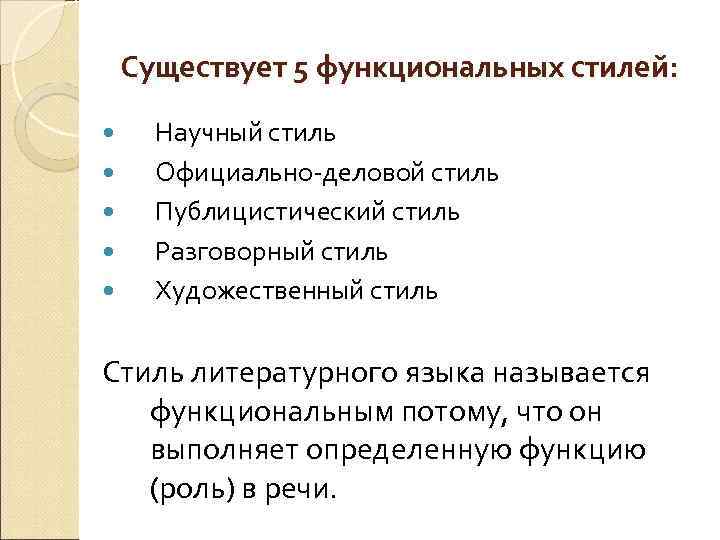 Существует 5 функциональных стилей:

- Научный стиль
- Официально-деловой стиль
- Публицистический стиль
- Разговорный стиль
- Художественный стиль

Стиль литературного языка называется функциональным потому, что он выполняет определенную функцию (роль) в речи.